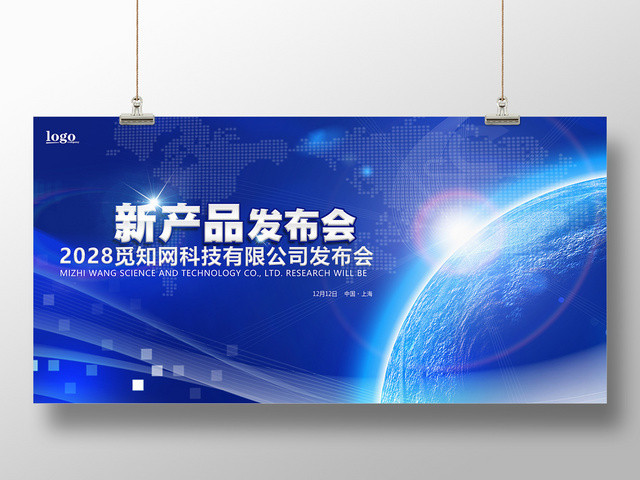 logo

新产品发布会

2028觅知网科技有限公司发布会

MIZHI WANG SCIENCE AND TECHNOLOGY CO., LTD. RESEARCH WILL BE

12月12日 中国·上海